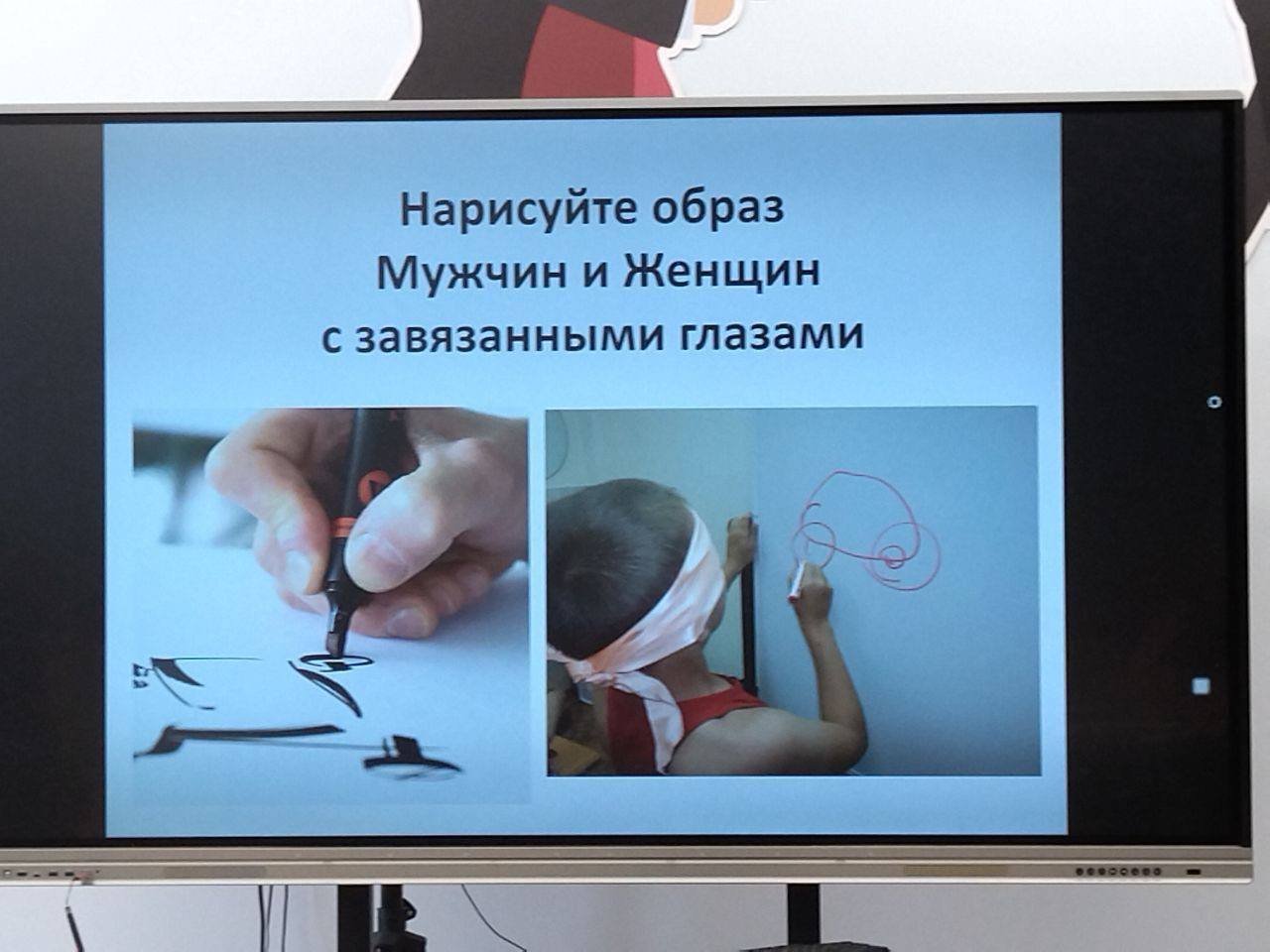 Нарисуйте образ
Мужчин и Женщин
с завязанными глазами